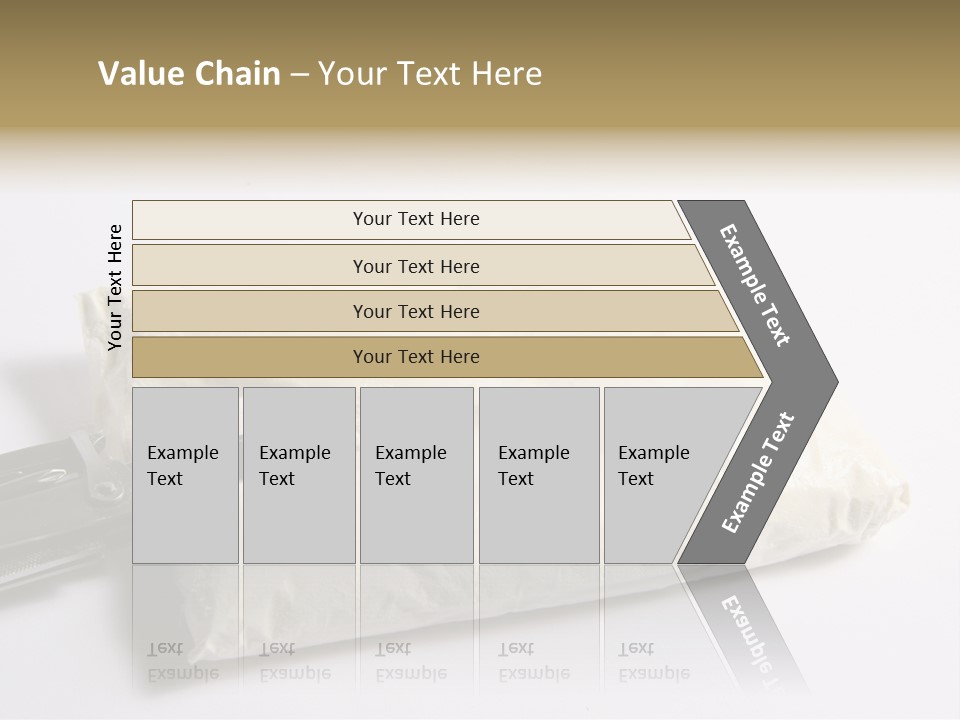 Value Chain – Your Text Here

Your Text Here

Your Text Here

Your Text Here

Your Text Here

Your Text Here

Example Text

Example Text

Example Text

Example Text

Example Text

Example Text

Example Text